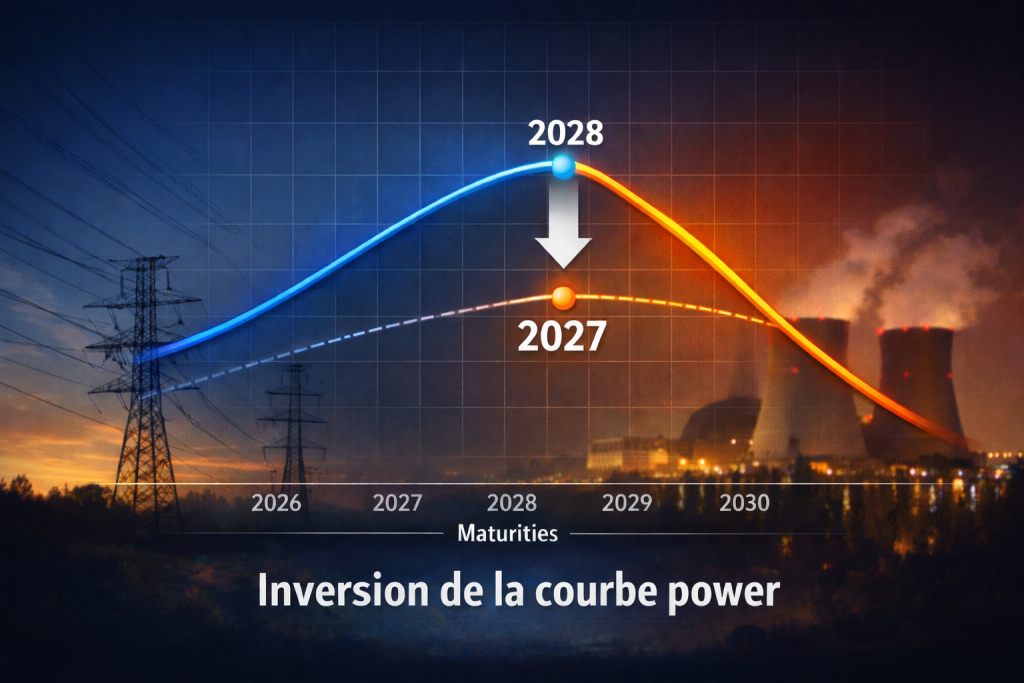 2028

2027

2026 2027 2028 2029 2030

Maturities

Inversion de la courbe power